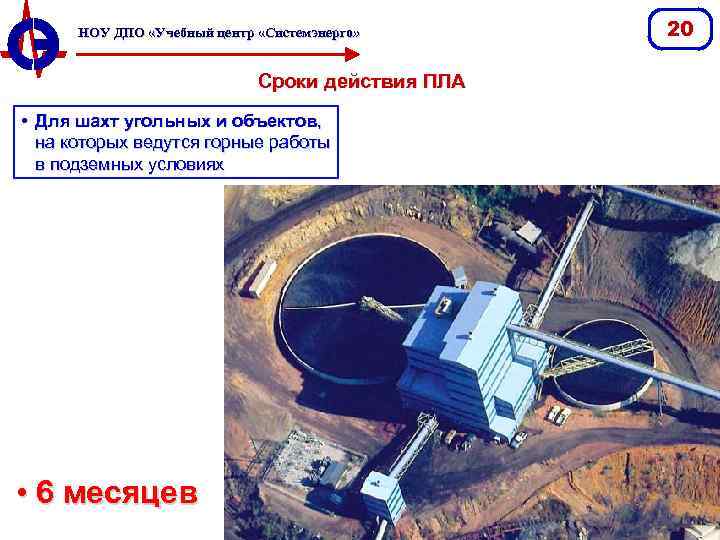 НОУ ДПО «Учебный центр «Системэнерго»

20

Сроки действия ПЛА

• Для шахт угольных и объектов, на которых ведутся горные работы в подземных условиях

• 6 месяцев